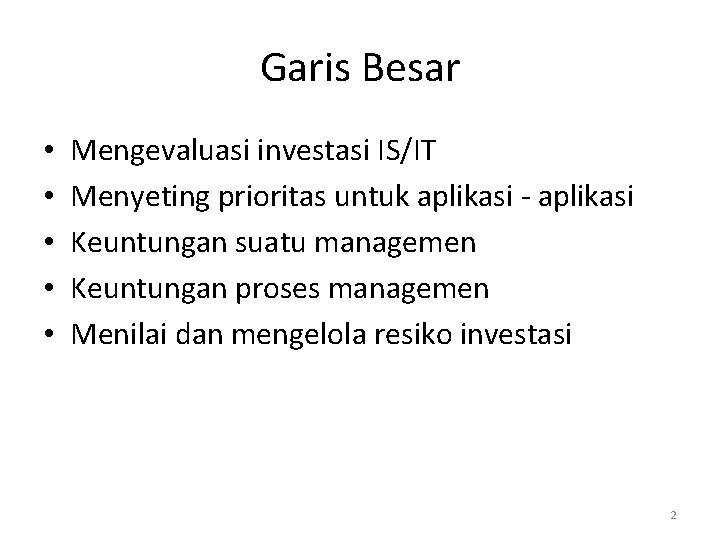 Garis Besar

• Mengevaluasi investasi IS/IT
• Menyeting prioritas untuk aplikasi - aplikasi
• Keuntungan suatu managemen
• Keuntungan proses managemen
• Menilai dan mengelola resiko investasi

2